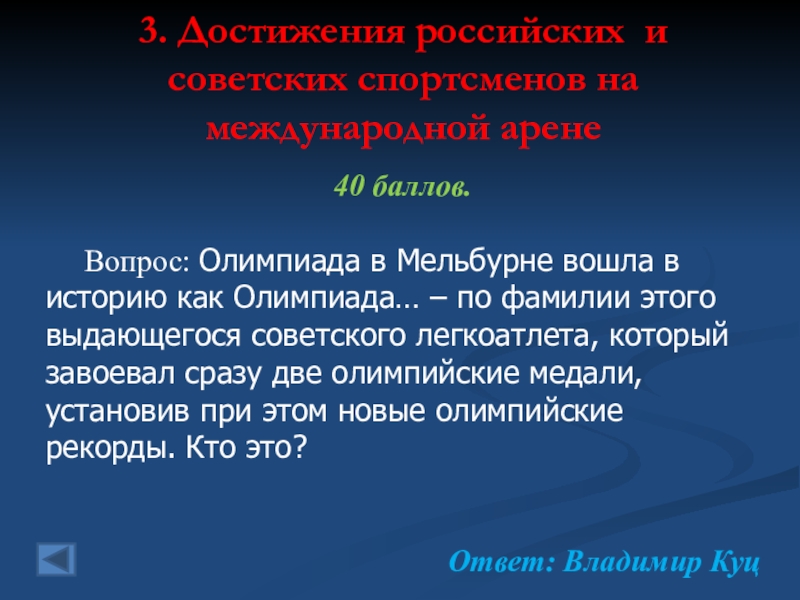 3. Достижения российских и советских спортсменов на международной арене

40 баллов.

Вопрос: Олимпиада в Мельбурне вошла в историю как Олимпиада… – по фамилии этого выдающегося советского легкоатлета, который завоевал сразу две олимпийские медали, установив при этом новые олимпийские рекорды. Кто это?

Ответ: Владимир Куц